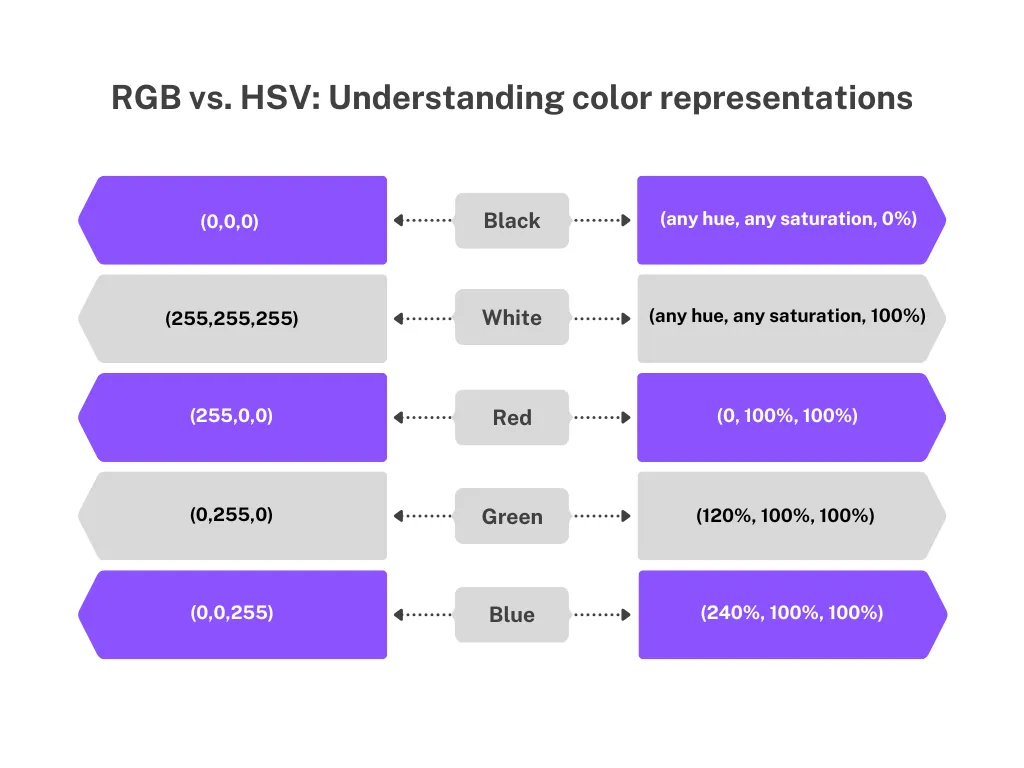 RGB vs. HSV: Understanding color representations

(0,0,0)

Black

(any hue, any saturation, 0%)

(255,255,255)

White

(any hue, any saturation, 100%)

(255,0,0)

Red

(0, 100%, 100%)

(0,255,0)

Green

(120%, 100%, 100%)

(0,0,255)

Blue

(240%, 100%, 100%)